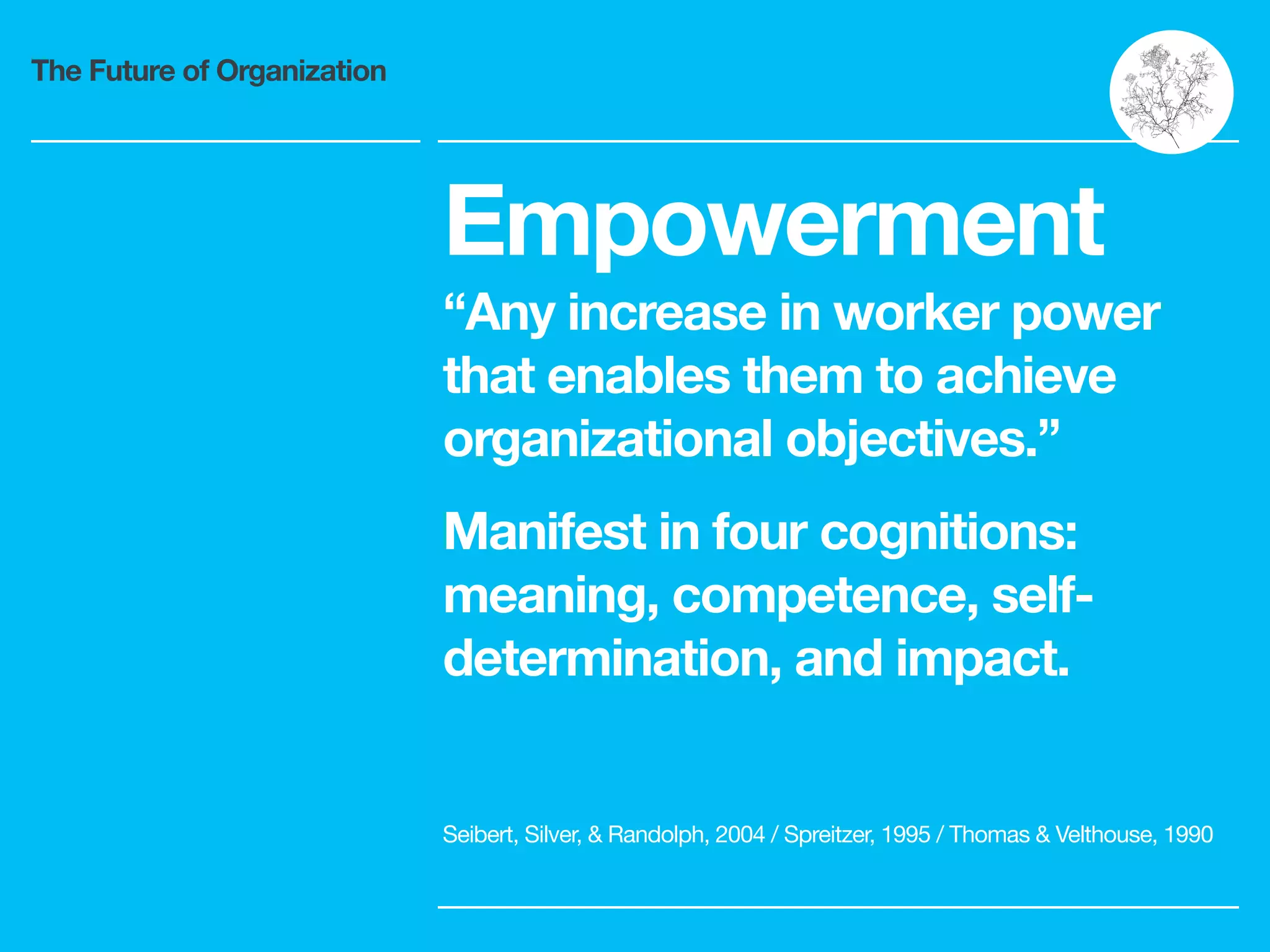 The Future of Organization

Empowerment

“Any increase in worker power that enables them to achieve organizational objectives.”

Manifest in four cognitions: meaning, competence, self-determination, and impact.

Seibert, Silver, & Randolph, 2004 / Spreitzer, 1995 / Thomas & Velthouse, 1990